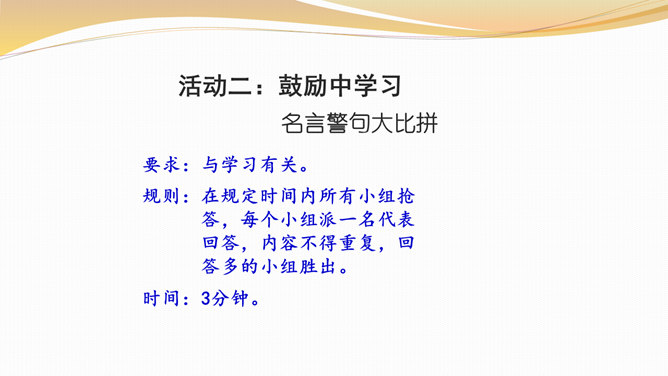 活动二：鼓励中学习

名言警句大比拼

要求：与学习有关。

规则：在规定时间内所有小组抢答，每个小组派一名代表回答，内容不得重复，回答多的小组胜出。

时间：3分钟。